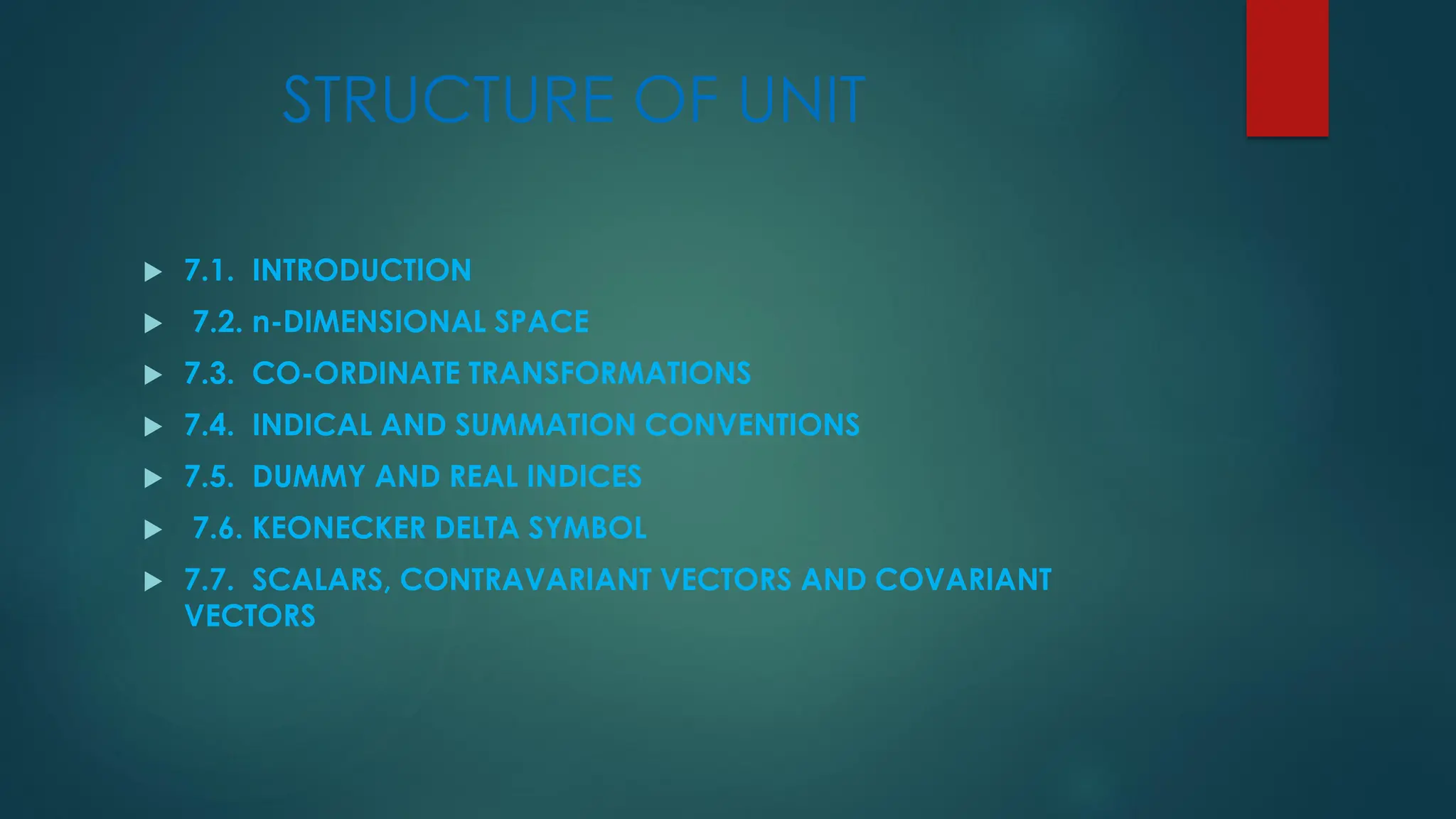 STRUCTURE OF UNIT

7.1. INTRODUCTION

7.2. n-DIMENSIONAL SPACE

7.3. CO-ORDINATE TRANSFORMATIONS

7.4. INDICAL AND SUMMATION CONVENTIONS

7.5. DUMMY AND REAL INDICES

7.6. KEONECKER DELTA SYMBOL

7.7. SCALARS, CONTRAVARIANT VECTORS AND COVARIANT VECTORS